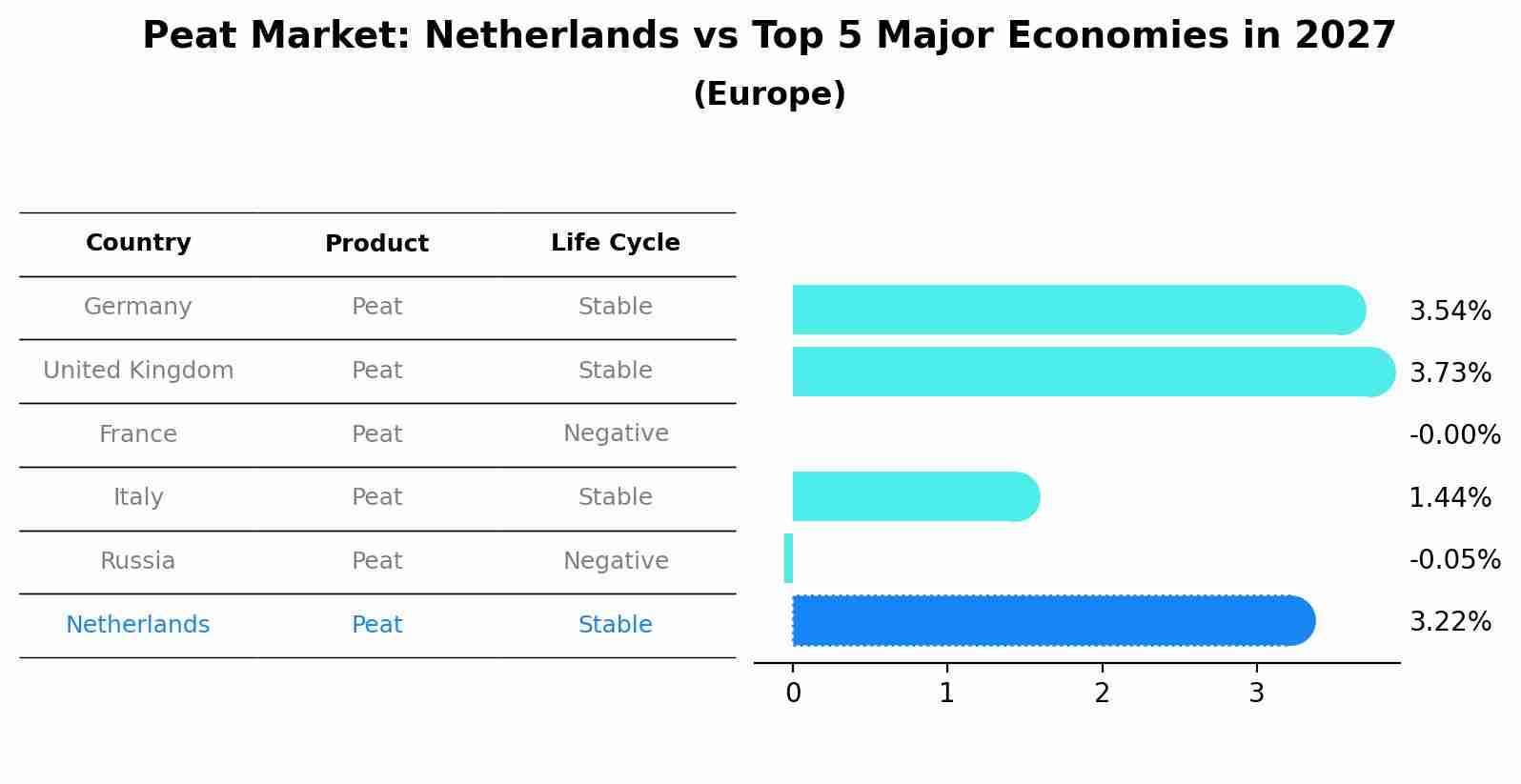 Peat Market: Netherlands vs Top 5 Major Economies in 2027
(Europe)

| Country | Product | Life Cycle |
|---|---|---|
| Germany | Peat | Stable |
| United Kingdom | Peat | Stable |
| France | Peat | Negative |
| Italy | Peat | Stable |
| Russia | Peat | Negative |
| Netherlands | Peat | Stable |

3.54%
3.73%
-0.00%
1.44%
-0.05%
3.22%

0 1 2 3